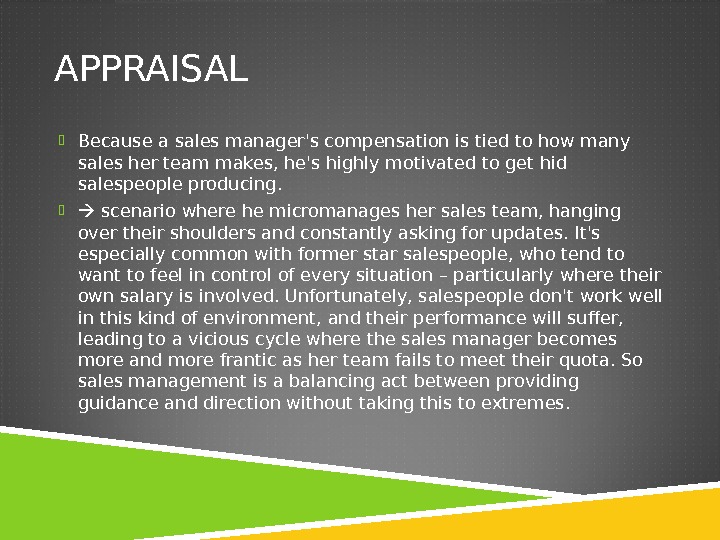 APPRAISAL

Because a sales manager's compensation is tied to how many sales her team makes, he's highly motivated to get hid salespeople producing.

→ scenario where he micromanages her sales team, hanging over their shoulders and constantly asking for updates. It's especially common with former star salespeople, who tend to want to feel in control of every situation – particularly where their own salary is involved. Unfortunately, salespeople don't work well in this kind of environment, and their performance will suffer, leading to a vicious cycle where the sales manager becomes more and more frantic as her team fails to meet their quota. So sales management is a balancing act between providing guidance and direction without taking this to extremes.